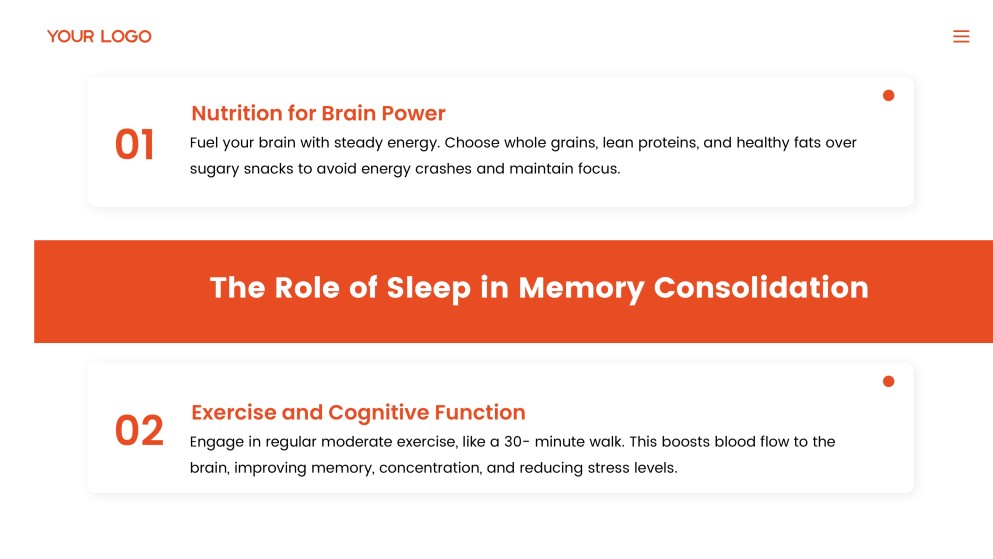 YOUR LOGO

01

Nutrition for Brain Power

Fuel your brain with steady energy. Choose whole grains, lean proteins, and healthy fats over sugary snacks to avoid energy crashes and maintain focus.

The Role of Sleep in Memory Consolidation

02

Exercise and Cognitive Function

Engage in regular moderate exercise, like a 30- minute walk. This boosts blood flow to the brain, improving memory, concentration, and reducing stress levels.